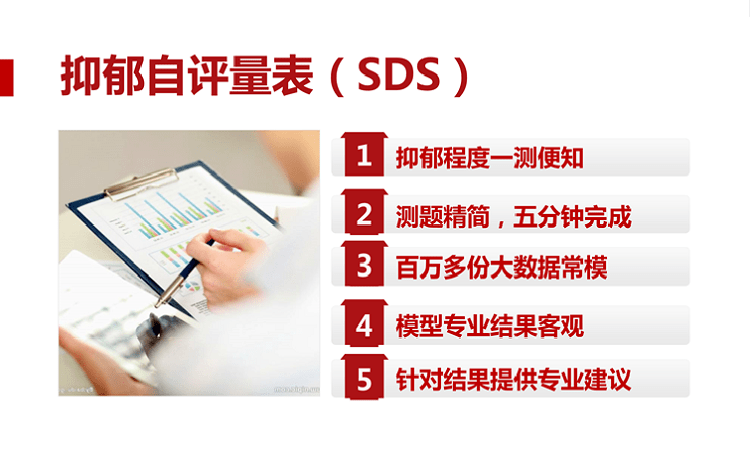 抑郁自评量表（SDS）

1 抑郁程度一测便知

2 测题精简，五分钟完成

3 百万多份大数据常模

4 模型专业结果客观

5 针对结果提供专业建议